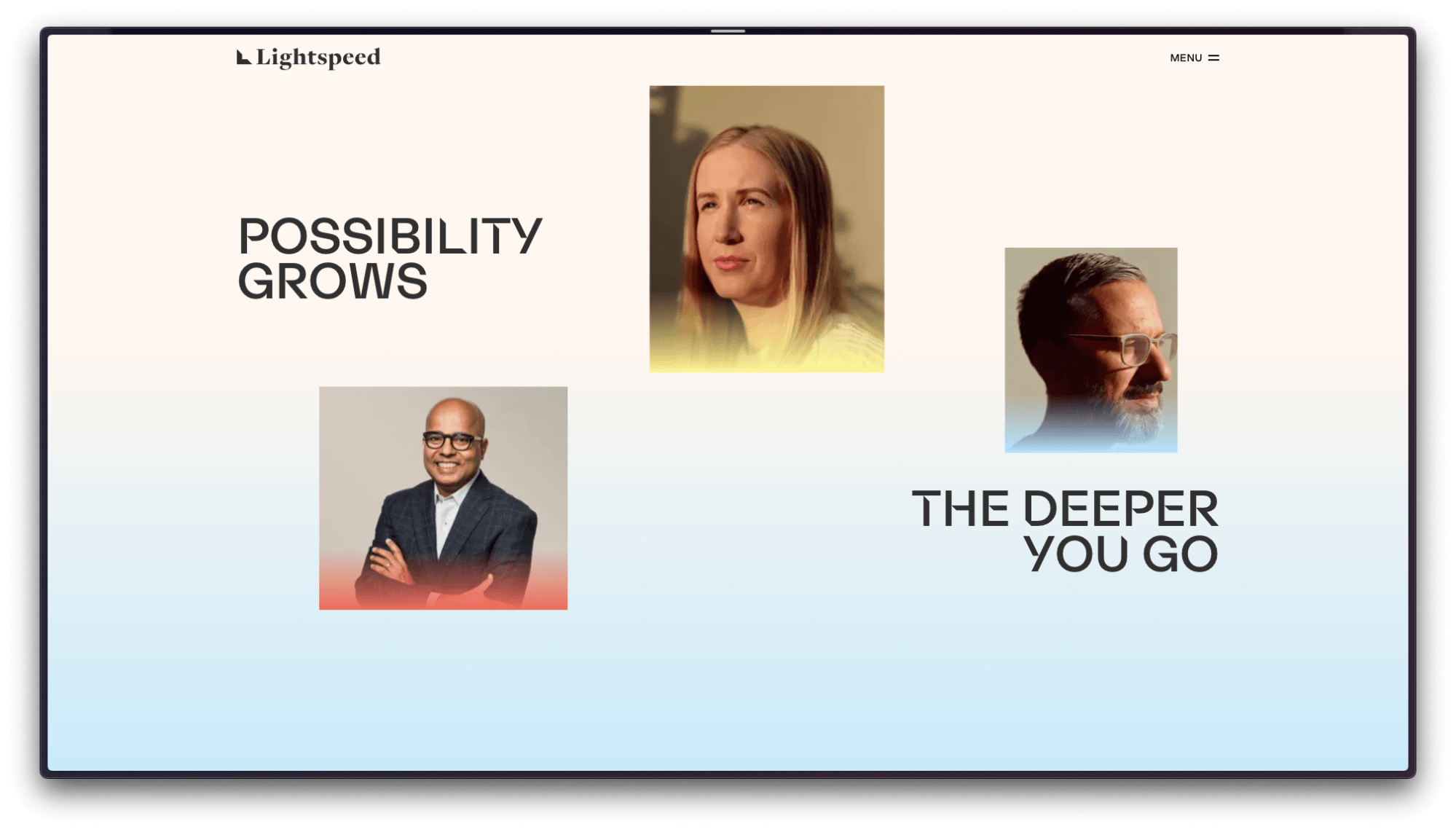 Lightspeed

MENU

POSSIBILITY GROWS

THE DEEPER YOU GO